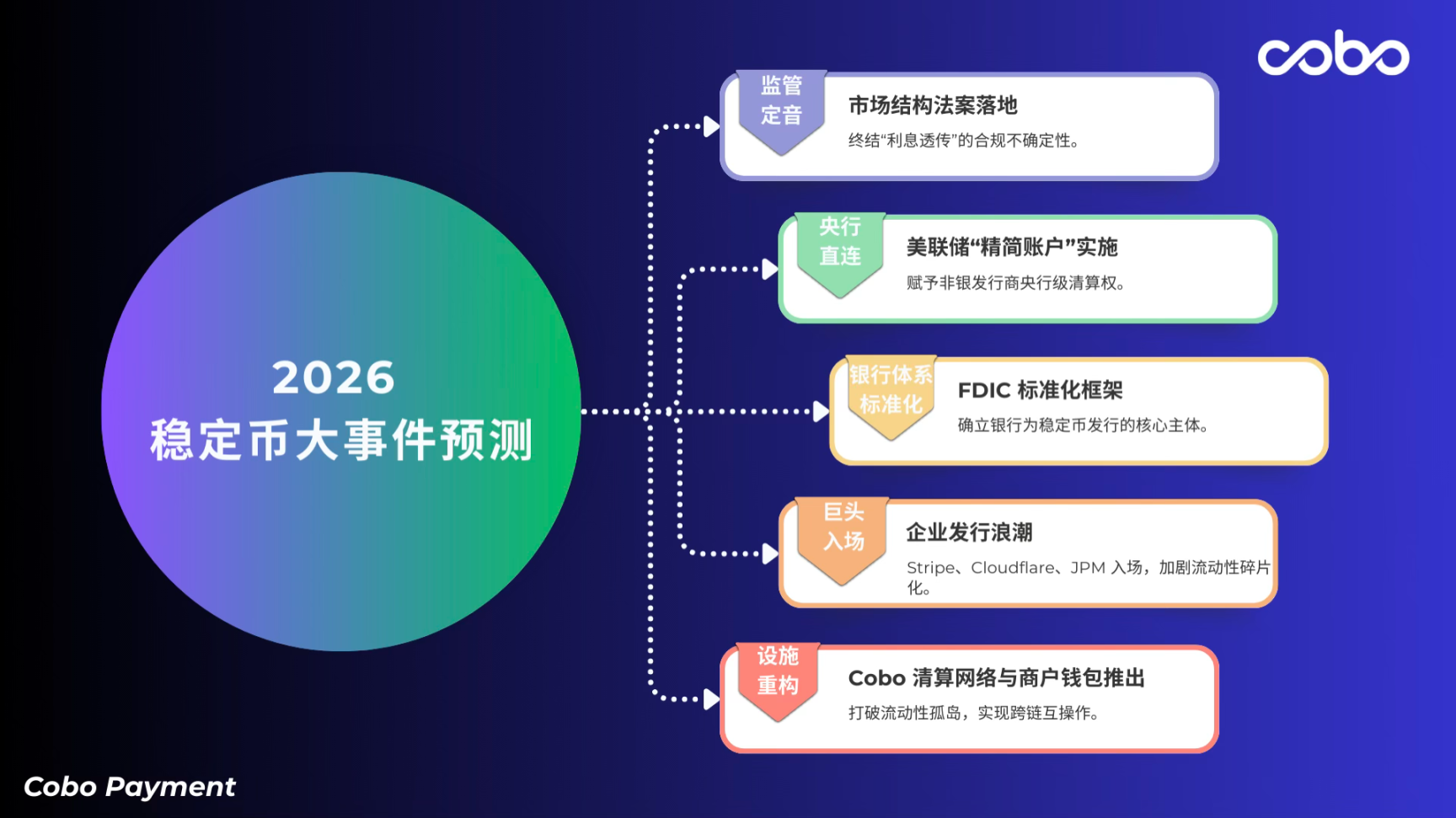 cobo

2026
稳定币大事件预测

监管定音
市场结构法案落地
终结“利息透传”的合规不确定性。

央行直连
美联储“精简账户”实施
赋予非银发行商央行级清算权。

银行体系标准化
FDIC 标准化框架
确立银行为稳定币发行的核心主体。

巨头入场
企业发行浪潮
Stripe、Cloudflare、JPM 入场，加剧流动性碎片化。

设施重构
Cobo 清算网络与商户钱包推出
打破流动性孤岛，实现跨链互操作。

Cobo Payment